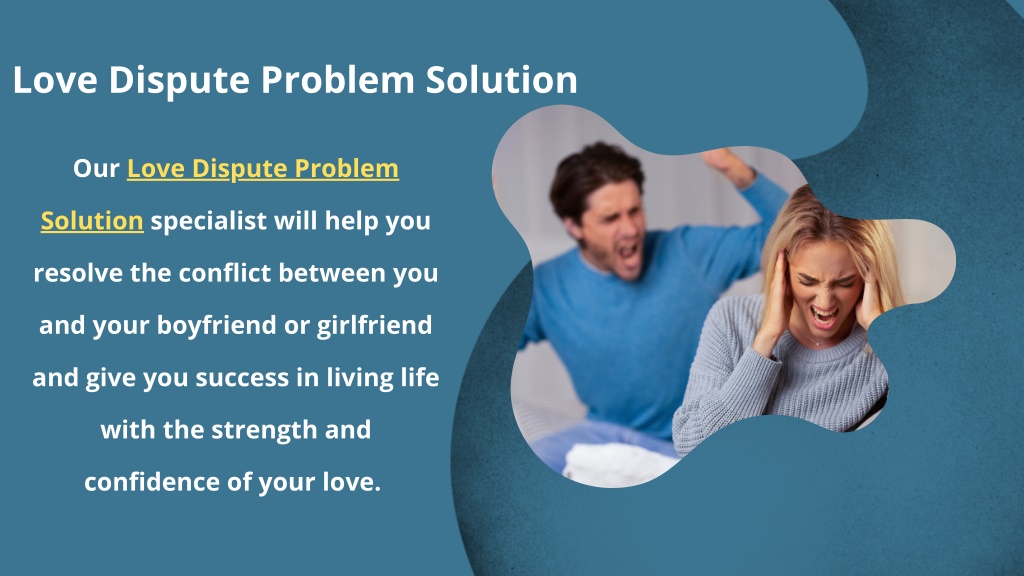 Love Dispute Problem Solution

Our Love Dispute Problem Solution specialist will help you resolve the conflict between you and your boyfriend or girlfriend and give you success in living life with the strength and confidence of your love.